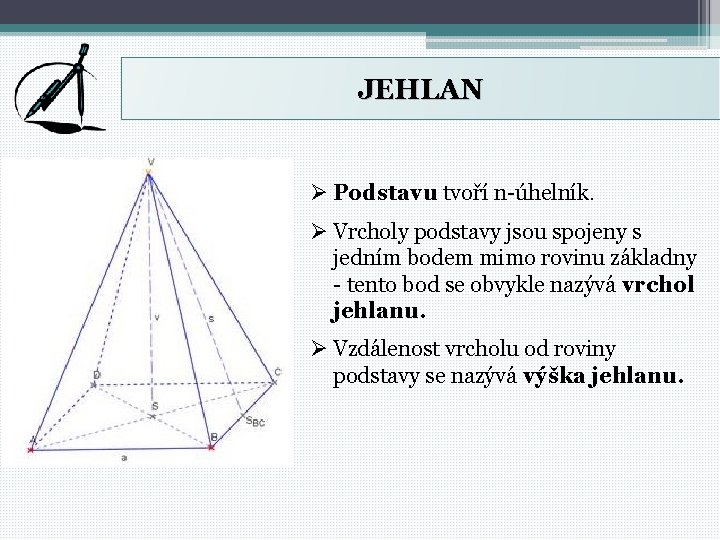 JEHLAN

V

v

s

D

C

S

$S_{BC}$

A

B

a

➢ Podstavu tvoří n-úhelník.

➢ Vrcholy podstavy jsou spojeny s jedním bodem mimo rovinu základny - tento bod se obvykle nazývá vrchol jehlanu.

➢ Vzdálenost vrcholu od roviny podstavy se nazývá výška jehlanu.